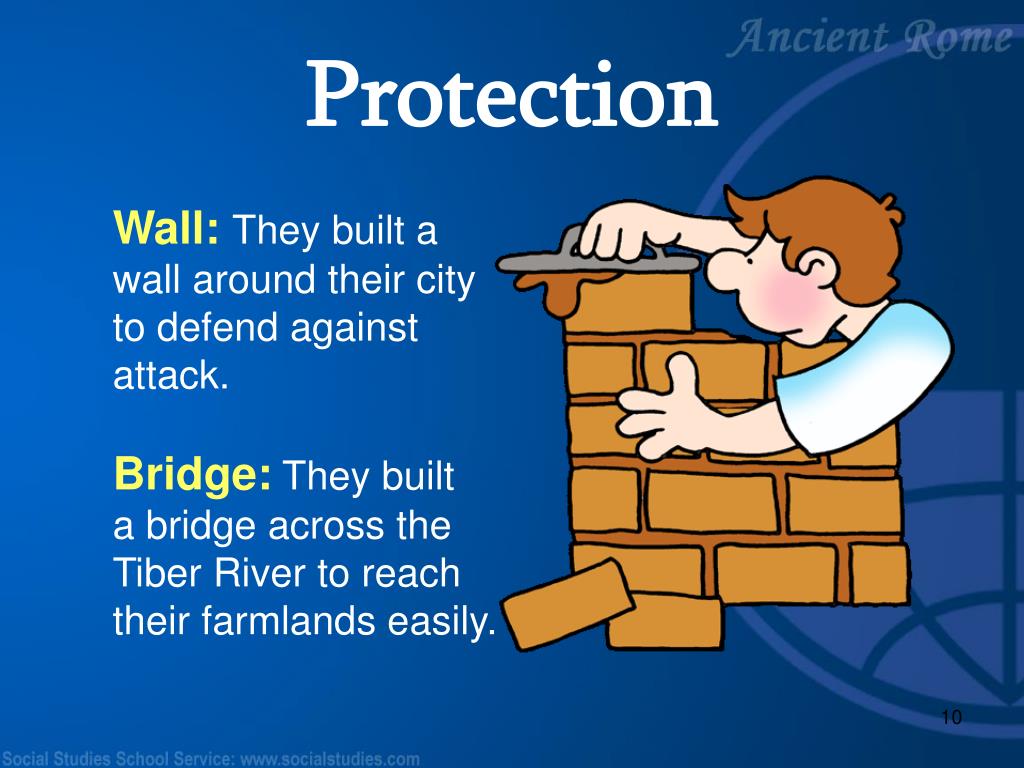 Ancient Rome

Protection

Wall: They built a wall around their city to defend against attack.

Bridge: They built a bridge across the Tiber River to reach their farmlands easily.

10

Social Studies School Service: www.socialstudies.com